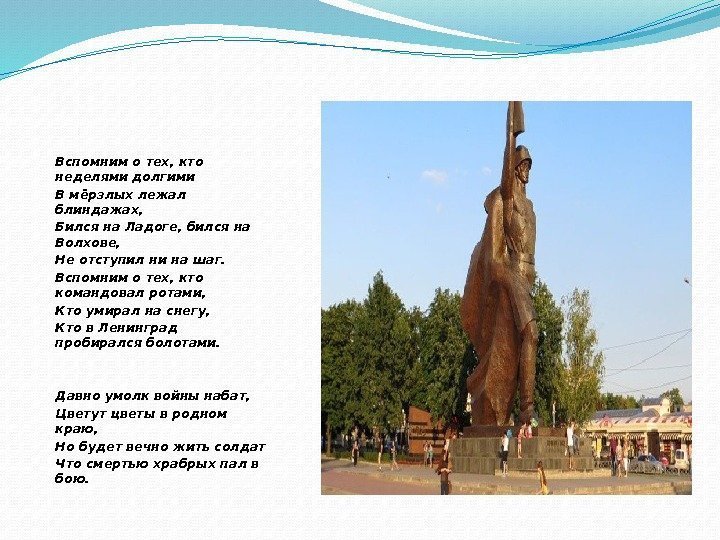 Вспомним о тех, кто неделями долгими
В мёрзлых лежал блиндажах,
Бился на Ладоге, бился на Волхове,
Не отступил ни на шаг.
Вспомним о тех, кто командовал ротами,
Кто умирал на снегу,
Кто в Ленинград пробирался болотами.

Давно умолк войны набат,
Цветут цветы в родном краю,
Но будет вечно жить солдат
Что смертью храбрых пал в бою.